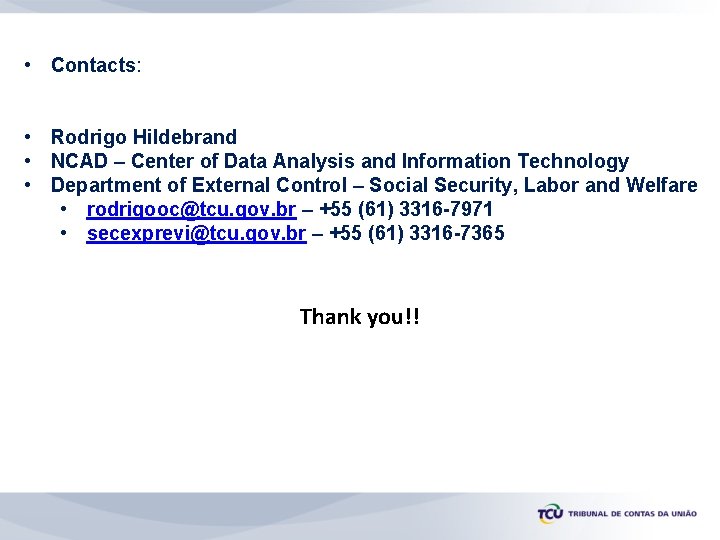 • Contacts:

• Rodrigo Hildebrand
• NCAD – Center of Data Analysis and Information Technology
• Department of External Control – Social Security, Labor and Welfare
  • rodrigooc@tcu.gov.br – +55 (61) 3316-7971
  • secexprevi@tcu.gov.br – +55 (61) 3316-7365

Thank you!!

TCU TRIBUNAL DE CONTAS DA UNIÃO